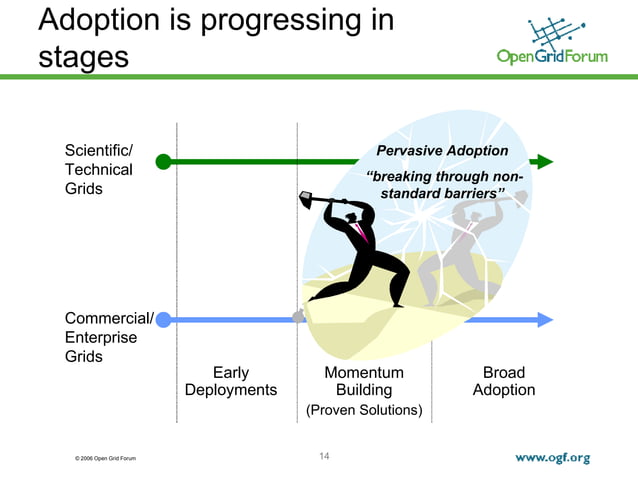 Adoption is progressing in stages

OpenGridForum

Scientific/ Technical Grids

Pervasive Adoption

"breaking through non-standard barriers"

Commercial/ Enterprise Grids

Early Deployments

Momentum Building (Proven Solutions)

Broad Adoption

© 2006 Open Grid Forum

14

www.ogf.org